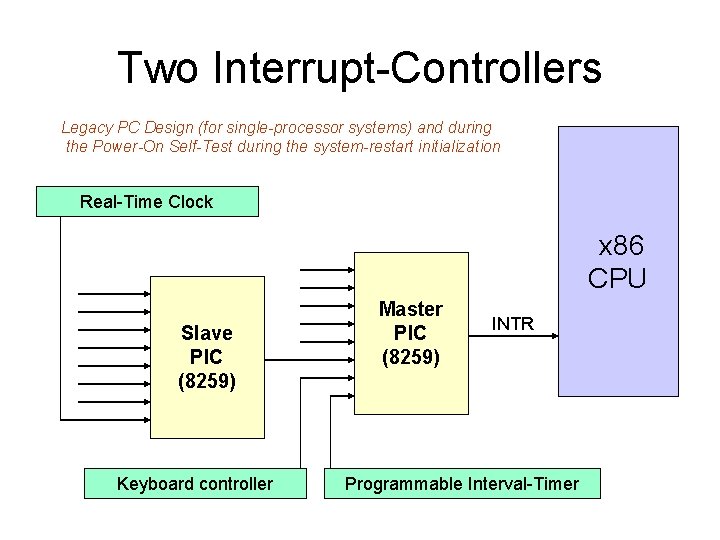 Two Interrupt-Controllers

Legacy PC Design (for single-processor systems) and during the Power-On Self-Test during the system-restart initialization

Real-Time Clock

Slave PIC (8259)

Master PIC (8259)

INTR

x86 CPU

Keyboard controller

Programmable Interval-Timer